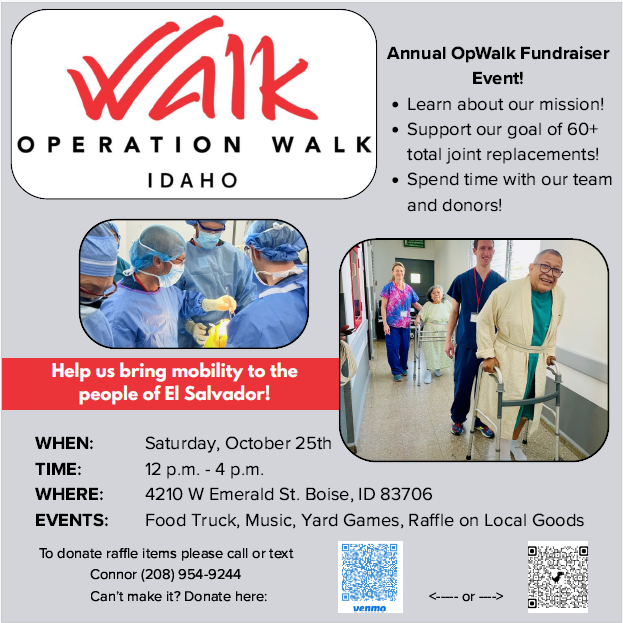 Walk
OPERATION WALK
IDAHO

Annual OpWalk Fundraiser Event!
• Learn about our mission!
• Support our goal of 60+ total joint replacements!
• Spend time with our team and donors!

Help us bring mobility to the people of El Salvador!

WHEN: Saturday, October 25th
TIME: 12 p.m. - 4 p.m.
WHERE: 4210 W Emerald St. Boise, ID 83706
EVENTS: Food Truck, Music, Yard Games, Raffle on Local Goods

To donate raffle items please call or text Connor (208) 954-9244
Can't make it? Donate here:

venmo

<---- or --->